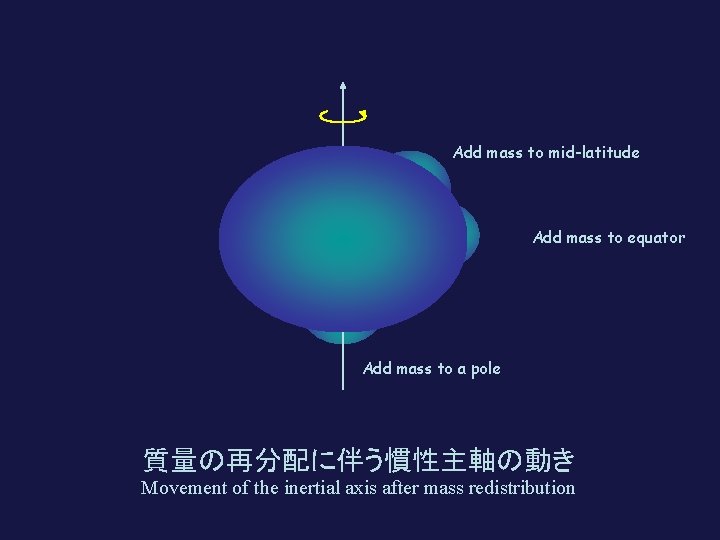 Add mass to mid-latitude

Add mass to equator

Add mass to a pole

質量の再分配に伴う慣性主軸の動き
Movement of the inertial axis after mass redistribution